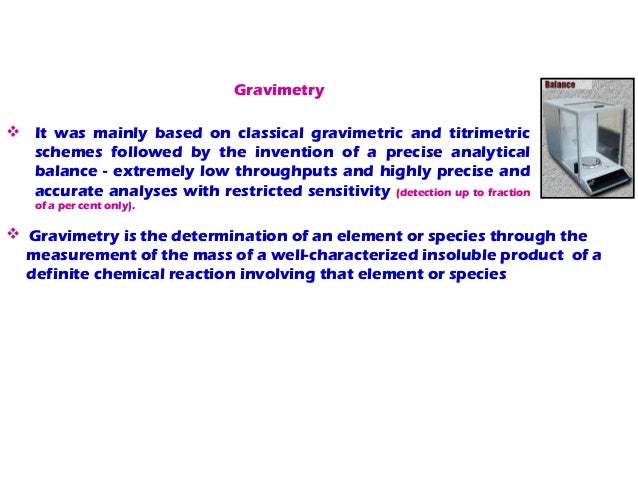 Gravimetry

Balance

❖ It was mainly based on classical gravimetric and titrimetric schemes followed by the invention of a precise analytical balance - extremely low throughputs and highly precise and accurate analyses with restricted sensitivity (detection up to fraction of a per cent only).

❖ Gravimetry is the determination of an element or species through the measurement of the mass of a well-characterized insoluble product of a definite chemical reaction involving that element or species